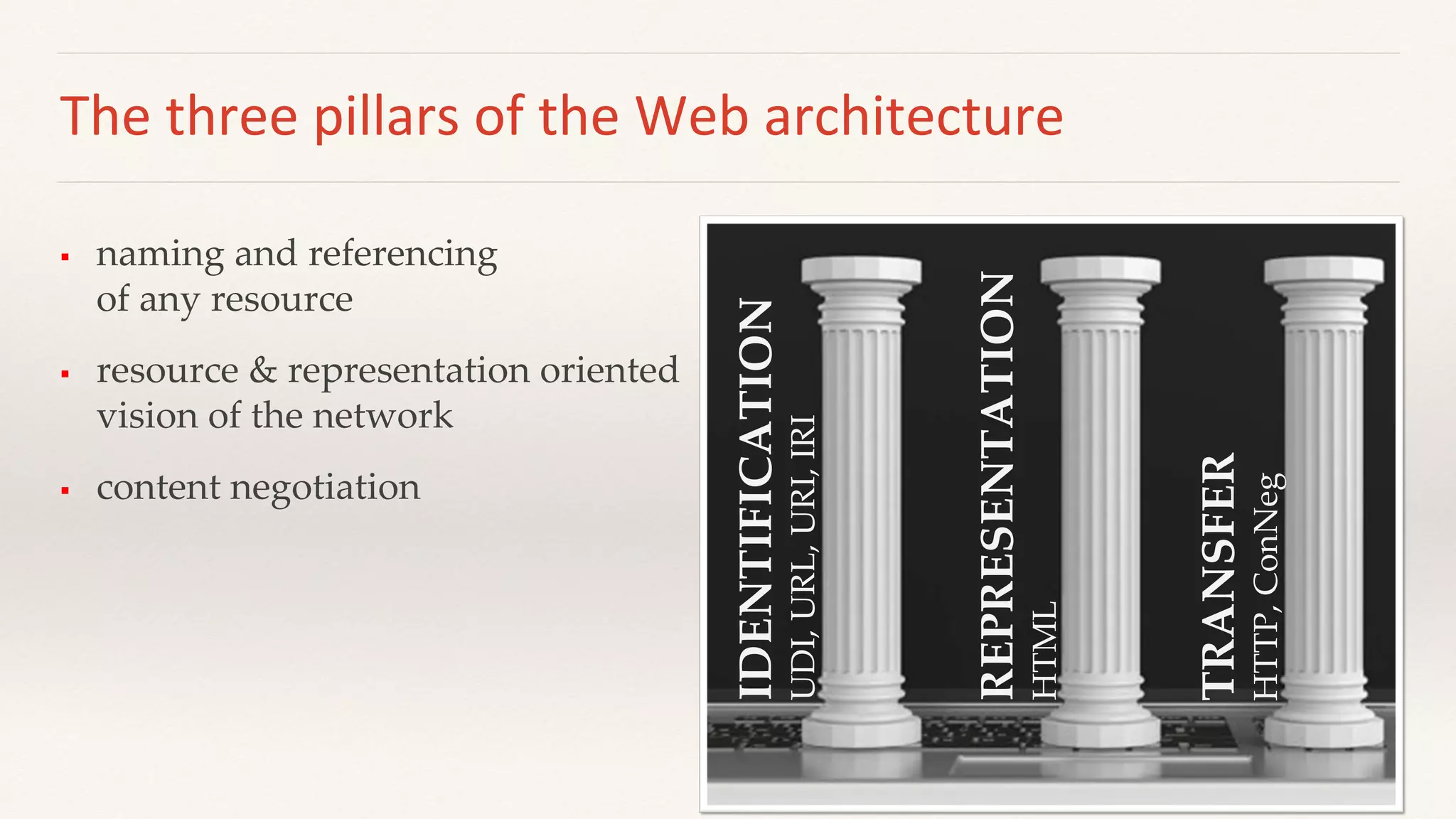 The three pillars of the Web architecture

▪ naming and referencing of any resource

▪ resource & representation oriented vision of the network

▪ content negotiation

IDENTIFICATION
UDI, URL, URI, IRI

REPRESENTATION
HTML

TRANSFER
HTTP, ConNeg